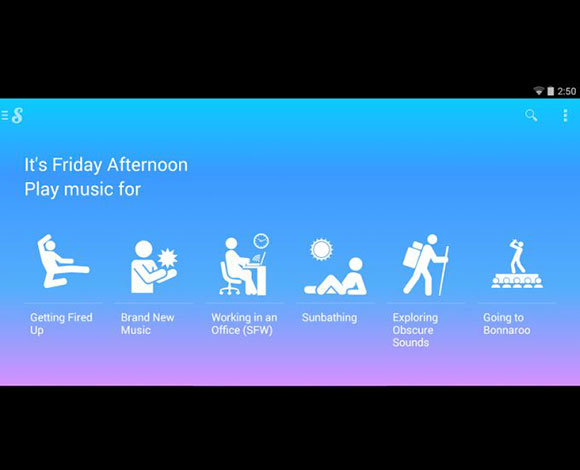 2:50

S

It's Friday Afternoon
Play music for

Getting Fired Up

Brand New Music

Working in an Office (SFW)

Sunbathing

Exploring Obscure Sounds

Going to Bonnaroo